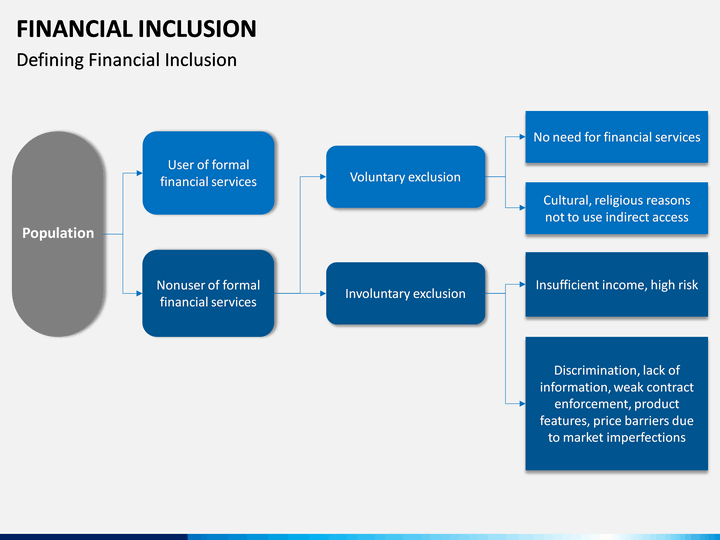 FINANCIAL INCLUSION

Defining Financial Inclusion

Population

User of formal financial services

Nonuser of formal financial services

Voluntary exclusion

Involuntary exclusion

No need for financial services

Cultural, religious reasons not to use indirect access

Insufficient income, high risk

Discrimination, lack of information, weak contract enforcement, product features, price barriers due to market imperfections